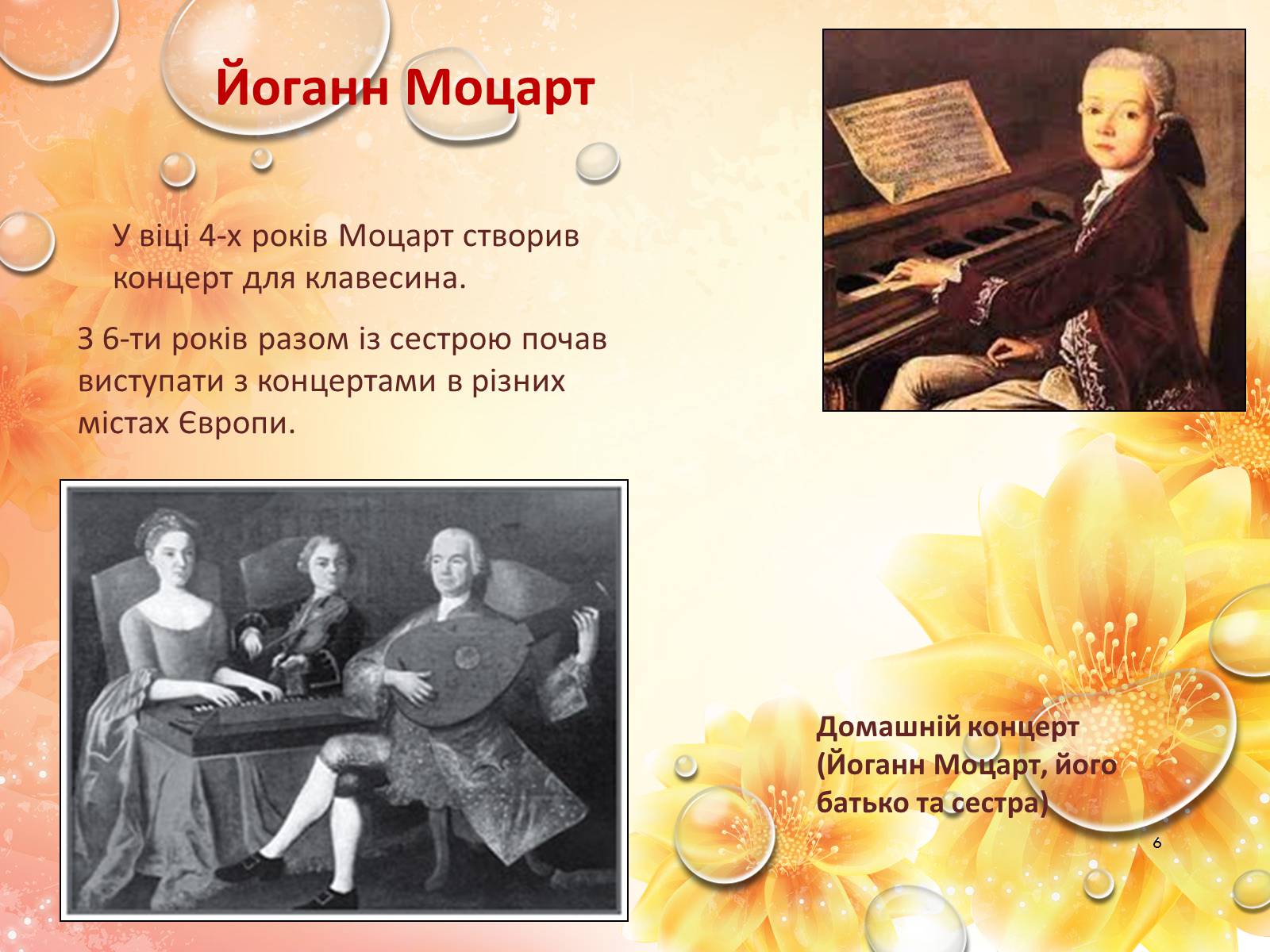 Йоганн Моцарт

У віці 4-х років Моцарт створив концерт для клавесина.

З 6-ти років разом із сестрою почав виступати з концертами в різних містах Європи.

Домашній концерт (Йоганн Моцарт, його батько та сестра)

6